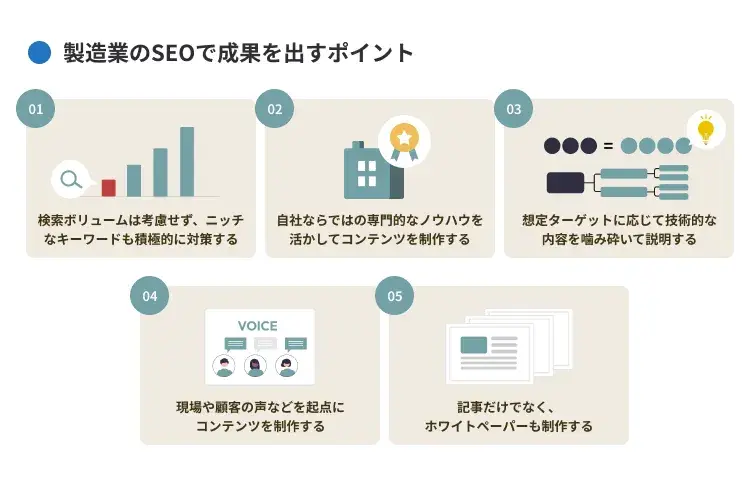 製造業のSEOで成果を出すポイント

01

検索ボリュームは考慮せず、ニッチなキーワードも積極的に対策する

02

自社ならではの専門的なノウハウを活かしてコンテンツを制作する

03

想定ターゲットに応じて技術的な内容を噛み砕いて説明する

04

VOICE

現場や顧客の声などを起点にコンテンツを制作する

05

記事だけでなく、ホワイトペーパーも制作する